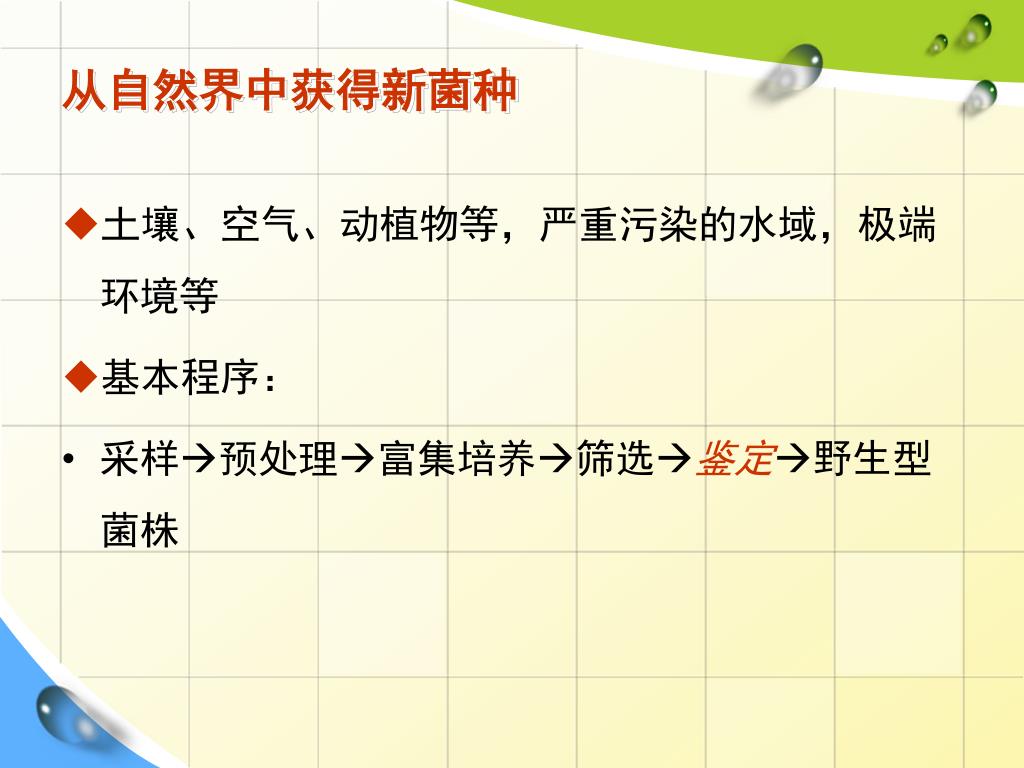 从自然界中获得新菌种

◆土壤、空气、动植物等，严重污染的水域，极端环境等

◆基本程序：

• 采样→预处理→富集培养→筛选→鉴定→野生型菌株